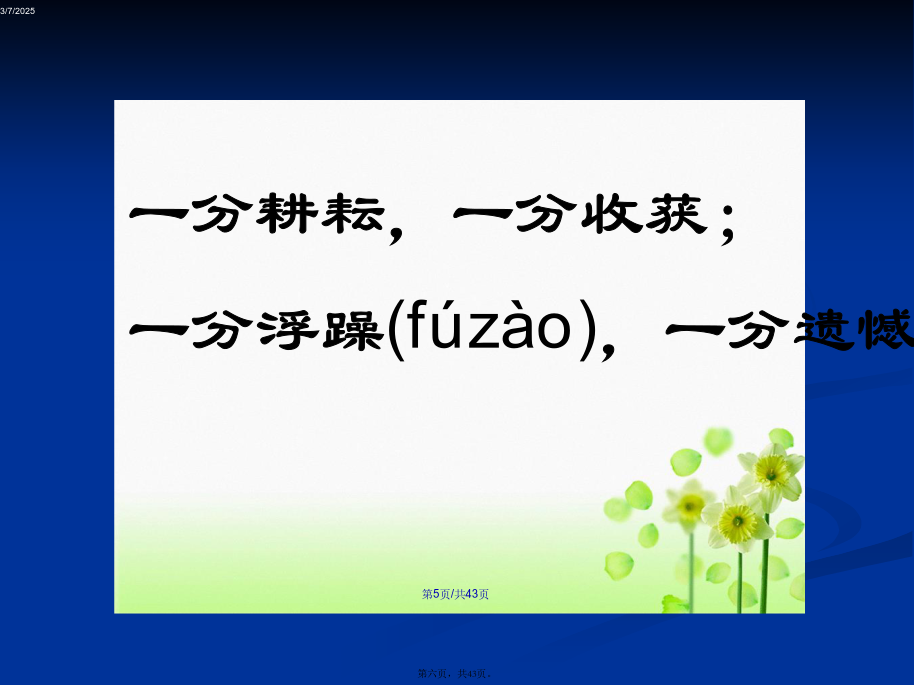 3/7/2025

一分耕耘，一分收获；

一分浮躁(fúzào)，一分遗憾

第5页/共43页

第六页，共43页。